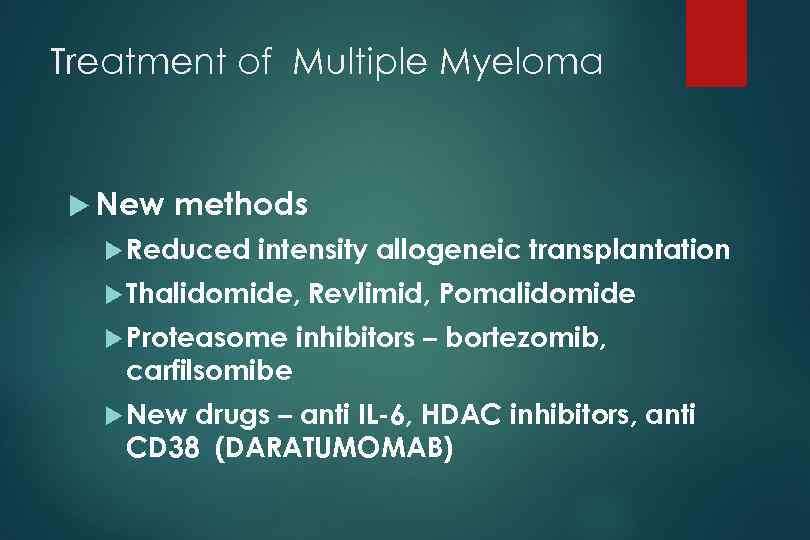 Treatment of Multiple Myeloma

New methods

Reduced intensity allogeneic transplantation

Thalidomide, Revlimid, Pomalidomide

Proteasome inhibitors – bortezomib, carfilsomibe

New drugs – anti IL-6, HDAC inhibitors, anti CD38 (DARATUMOMAB)